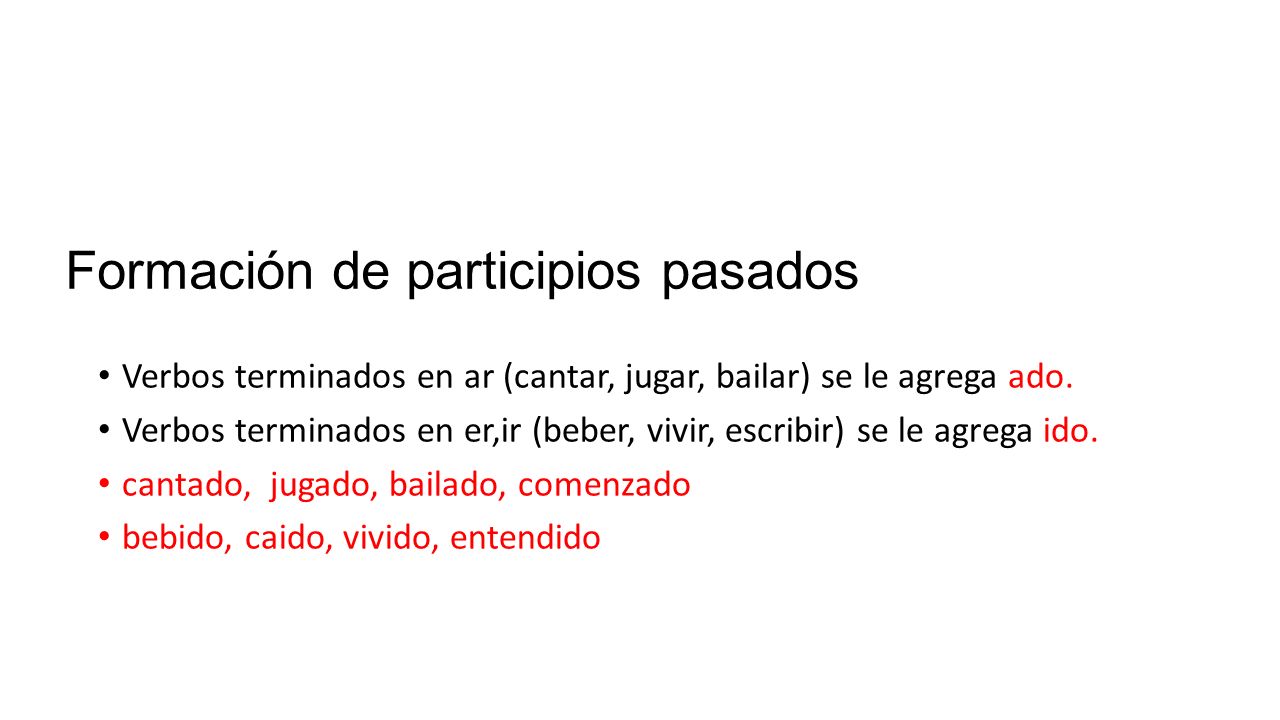 Formación de participios pasados

• Verbos terminados en ar (cantar, jugar, bailar) se le agrega ado.
• Verbos terminados en er,ir (beber, vivir, escribir) se le agrega ido.
• cantado, jugado, bailado, comenzado
• bebido, caido, vivido, entendido